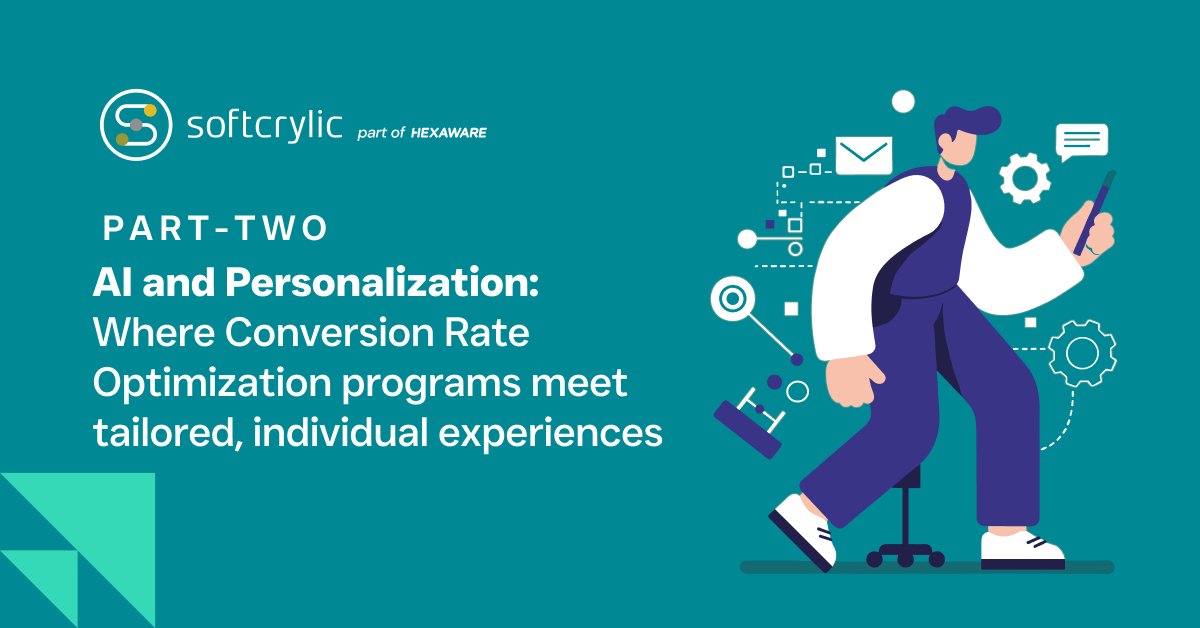 softcrylic part of HEXAWARE

PART-TWO

AI and Personalization:
Where Conversion Rate Optimization programs meet tailored, individual experiences